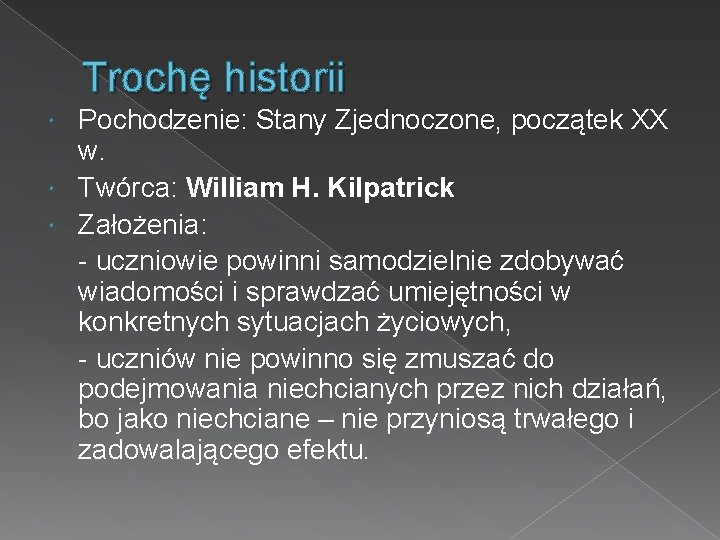 Trochę historii

Pochodzenie: Stany Zjednoczone, początek XX w.

Twórca: William H. Kilpatrick

Założenia:

- uczniowie powinni samodzielnie zdobywać wiadomości i sprawdzać umiejętności w konkretnych sytuacjach życiowych,

- uczniów nie powinno się zmuszać do podejmowania niechcianych przez nich działań, bo jako niechciane – nie przyniosą trwałego i zadowalającego efektu.